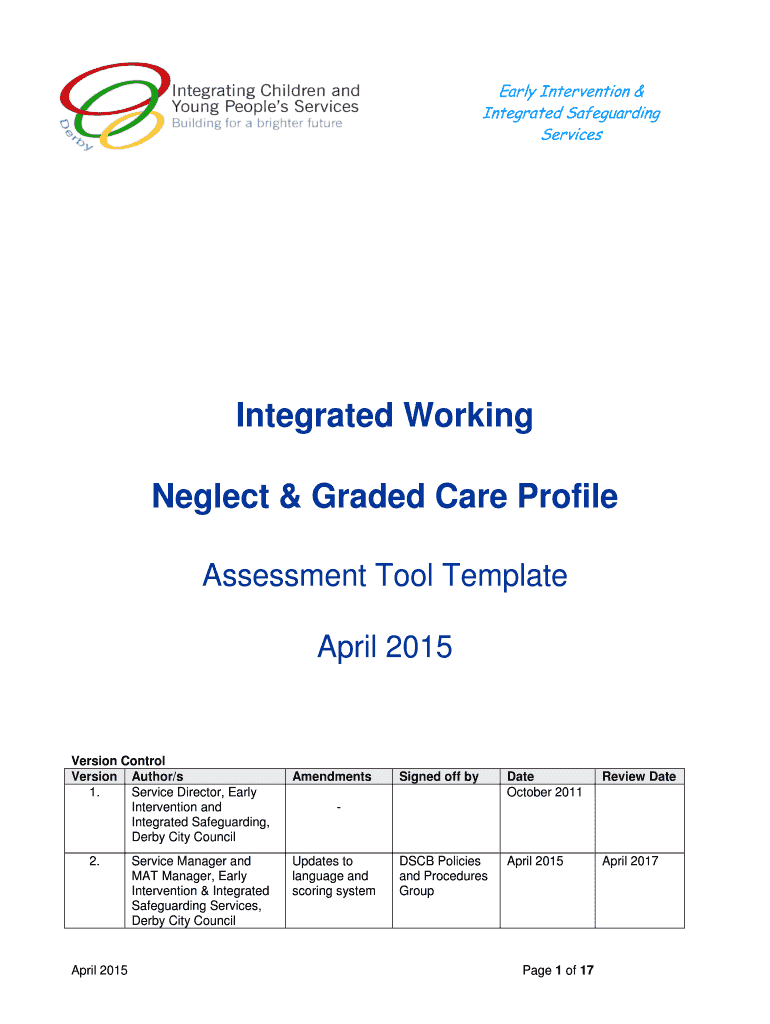 Integrating Children and Young People's Services
Building for a brighter future
Derby

Early Intervention & Integrated Safeguarding Services

Integrated Working

Neglect & Graded Care Profile

Assessment Tool Template

April 2015

Version Control

| Version | Author/s | Amendments | Signed off by | Date | Review Date |
|---|---|---|---|---|---|
| 1. | Service Director, Early Intervention and Integrated Safeguarding, Derby City Council | - | | October 2011 | |
| 2. | Service Manager and MAT Manager, Early Intervention & Integrated Safeguarding Services, Derby City Council | Updates to language and scoring system | DSCB Policies and Procedures Group | April 2015 | April 2017 |

April 2015

Page 1 of 17